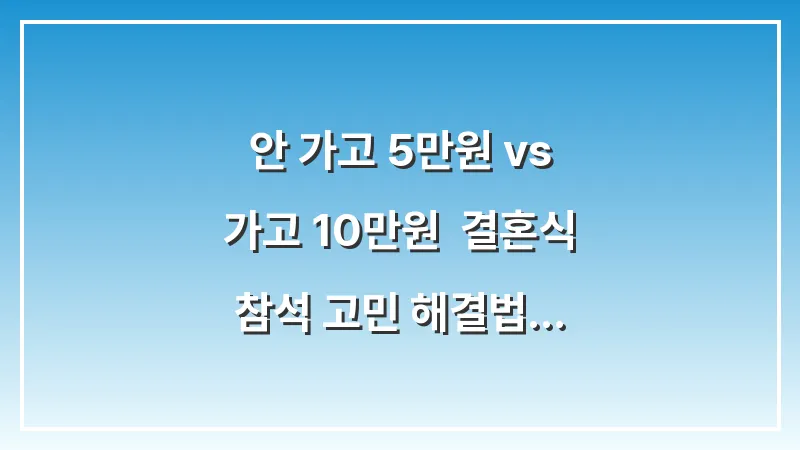 안 가고 5만원 vs
가고 10만원 결혼식
참석 고민 해결법...